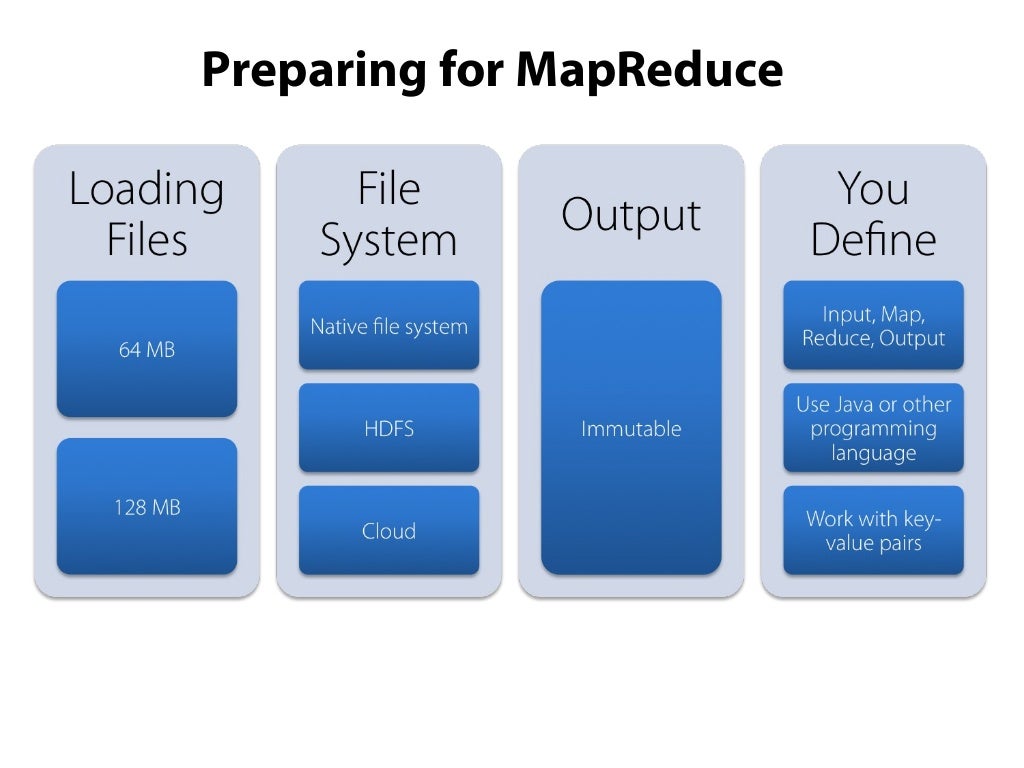 Preparing for MapReduce

Loading Files

64 MB

128 MB

File System

Native file system

HDFS

Cloud

Output

Immutable

You Define

Input, Map, Reduce, Output

Use Java or other programming language

Work with key-value pairs